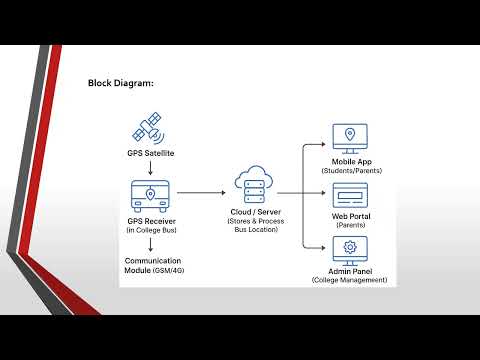 Block Diagram:

GPS Satellite

GPS Receiver
(in College Bus)

Communication
Module (GSM/4G)

Cloud / Server
(Stores & Process
Bus Location)

Mobile App
(Students/Parents)

Web Portal
(Parents)

Admin Panel
(College Management)